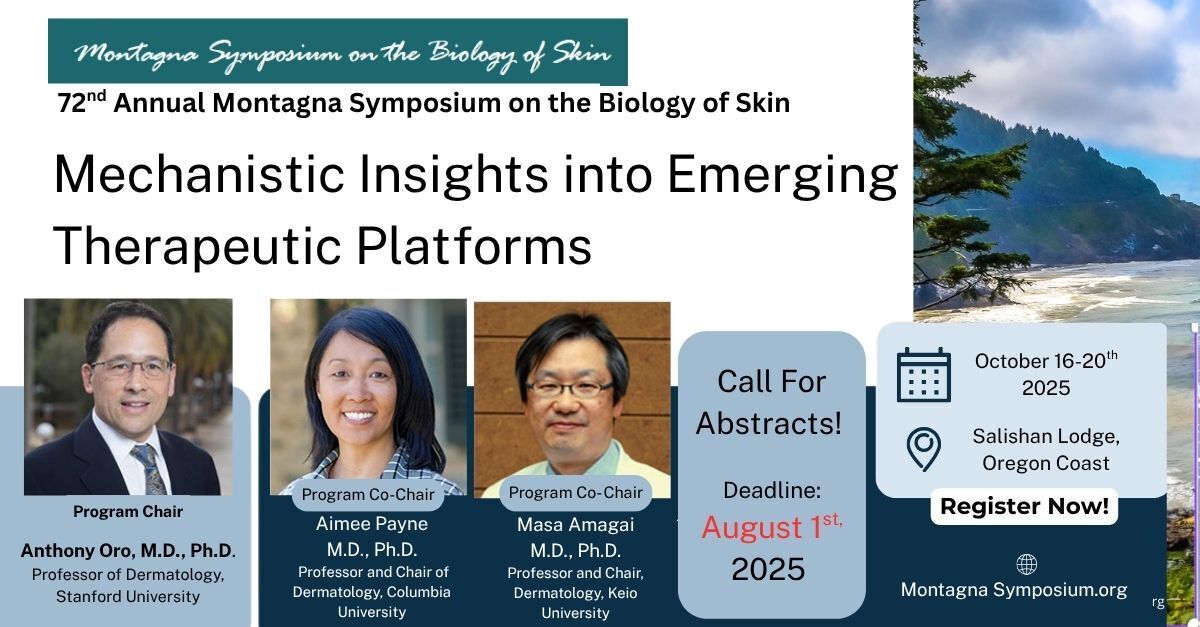 Montagna Symposium on the Biology of Skin

72$^{nd}$ Annual Montagna Symposium on the Biology of Skin

Mechanistic Insights into Emerging Therapeutic Platforms

Program Chair
Anthony Oro, M.D., Ph.D.
Professor of Dermatology, Stanford University

Program Co-Chair
Aimee Payne
M.D., Ph.D.
Professor and Chair of Dermatology, Columbia University

Program Co-Chair
Masa Amagai
M.D., Ph.D.
Professor and Chair, Dermatology, Keio University

Call For Abstracts!

Deadline:
August 1$^{st,}$
2025

October 16-20$^{th}$
2025

Salishan Lodge, Oregon Coast

Register Now!

Montagna Symposium.org

rg